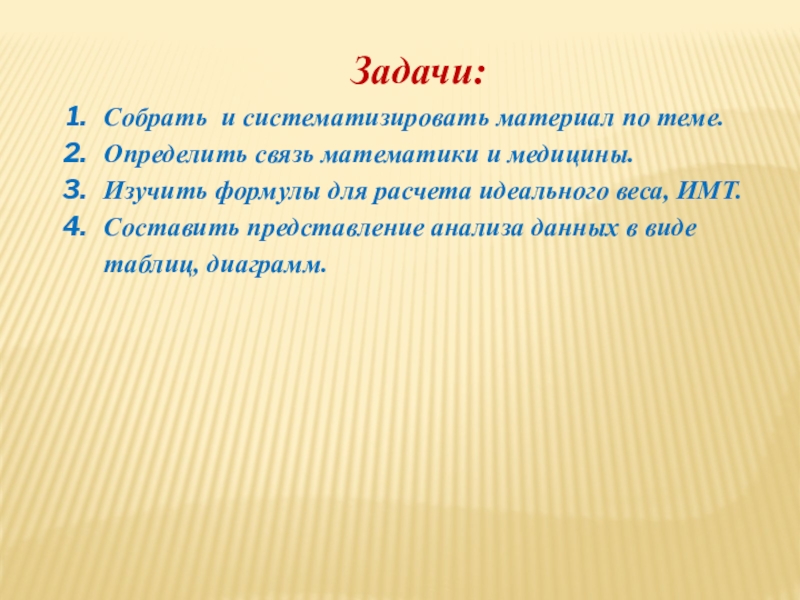 Задачи:

1. Собрать и систематизировать материал по теме.
2. Определить связь математики и медицины.
3. Изучить формулы для расчета идеального веса, ИМТ.
4. Составить представление анализа данных в виде таблиц, диаграмм.